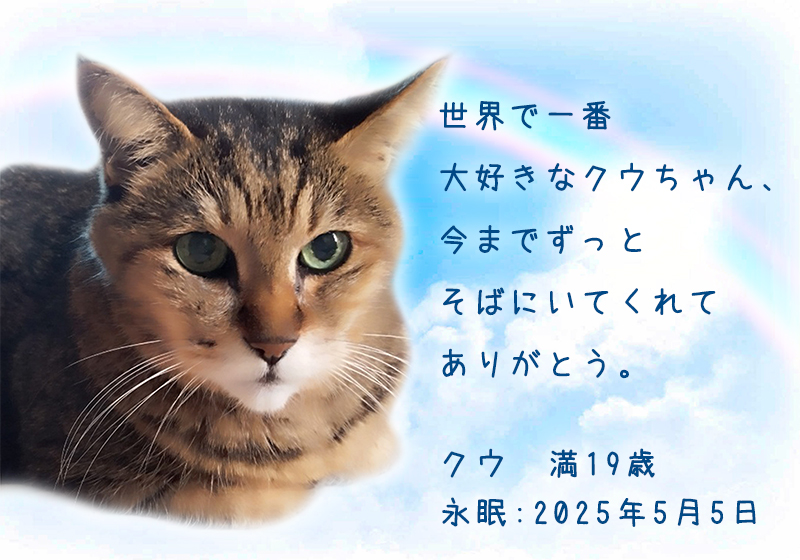 世界で一番
大好きなクウちゃん、
今までずっと
そばにいてくれて
ありがとう。

クウ　満19歳
永眠：2025年5月5日